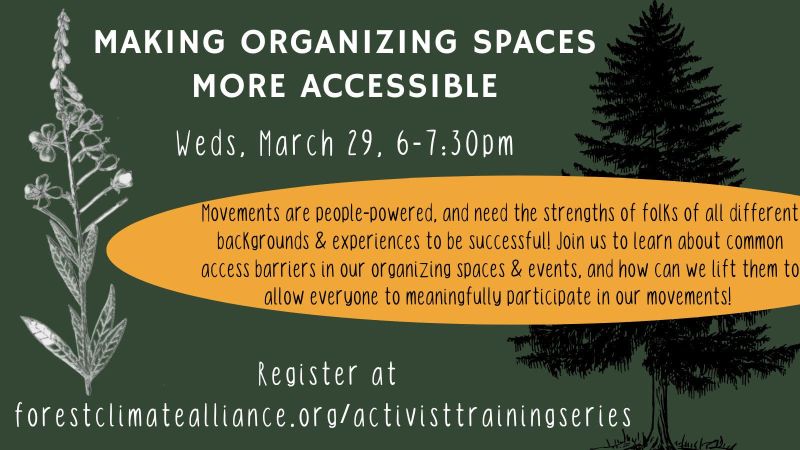 MAKING ORGANIZING SPACES MORE ACCESSIBLE

Weds, March 29, 6-7:30pm

Movements are people-powered, and need the strengths of folks of all different backgrounds & experiences to be successful! Join us to learn about common access barriers in our organizing spaces & events, and how can we lift them to allow everyone to meaningfully participate in our movements!

Register at
forestclimatealliance.org/activisttrainingseries